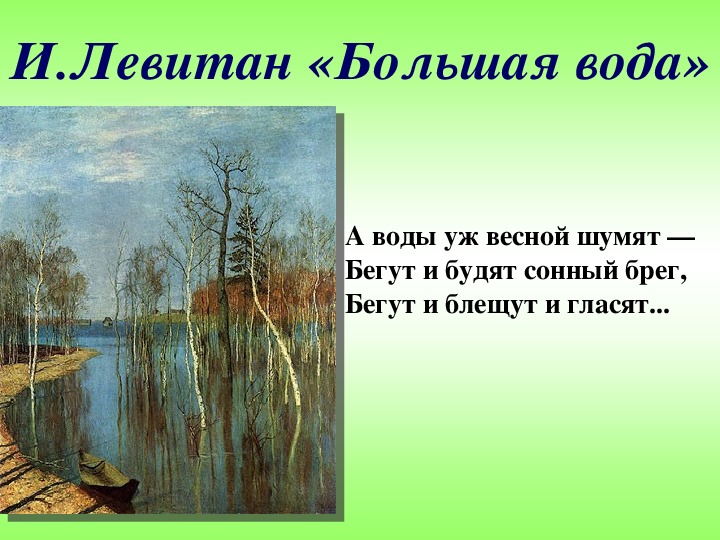 И.Левитан «Большая вода»

А воды уж весной шумят —
Бегут и будят сонный брег,
Бегут и блещут и гласят...